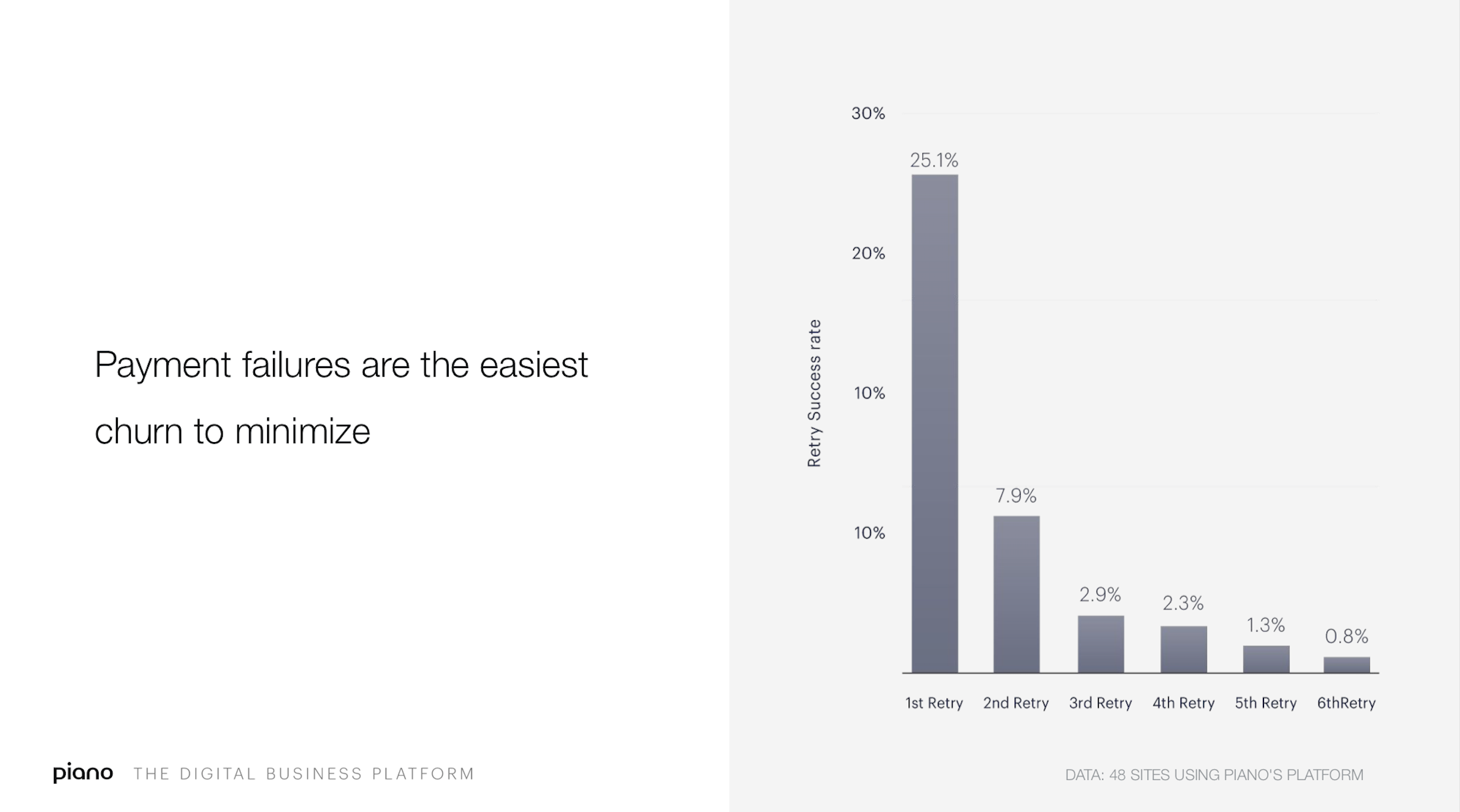 Payment failures are the easiest churn to minimize

Retry Success rate

30%

20%

10%

10%

25.1%

7.9%

2.9%

2.3%

1.3%

0.8%

1st Retry 2nd Retry 3rd Retry 4th Retry 5th Retry 6thRetry

piano THE DIGITAL BUSINESS PLATFORM

DATA: 48 SITES USING PIANO'S PLATFORM